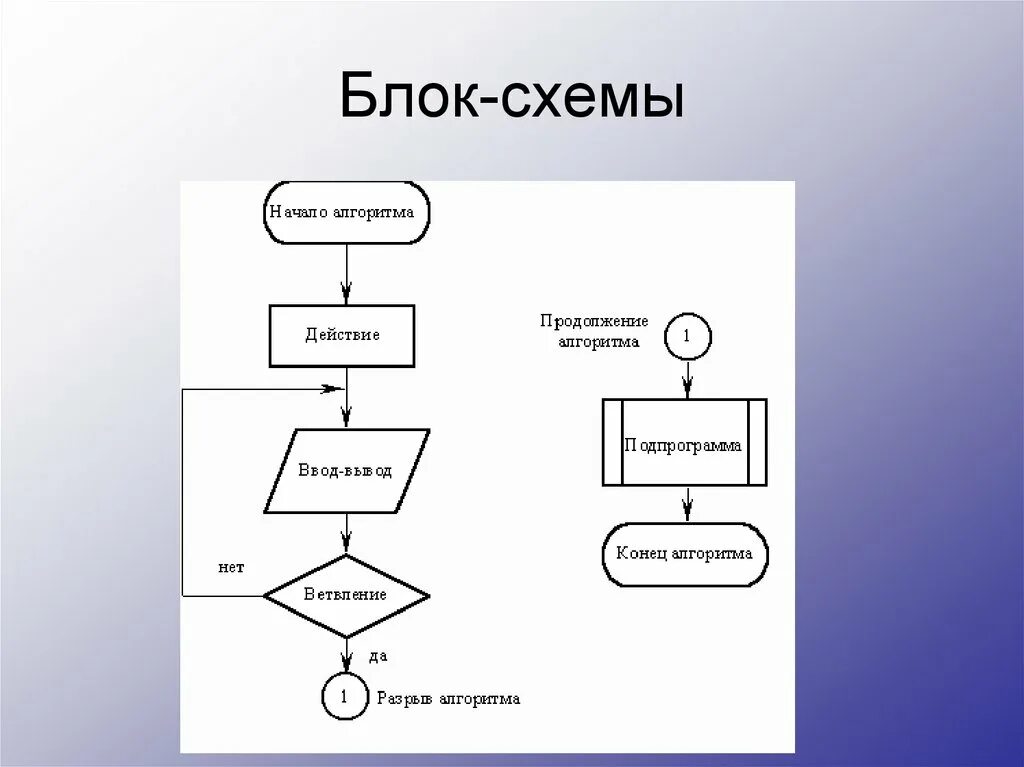 Блок-схемы

Начало алгоритма

Действие

Ввод-вывод

нет

Ветвление

да

1

Разрыв алгоритма

Продолжение алгоритма

1

Подпрограмма

Конец алгоритма